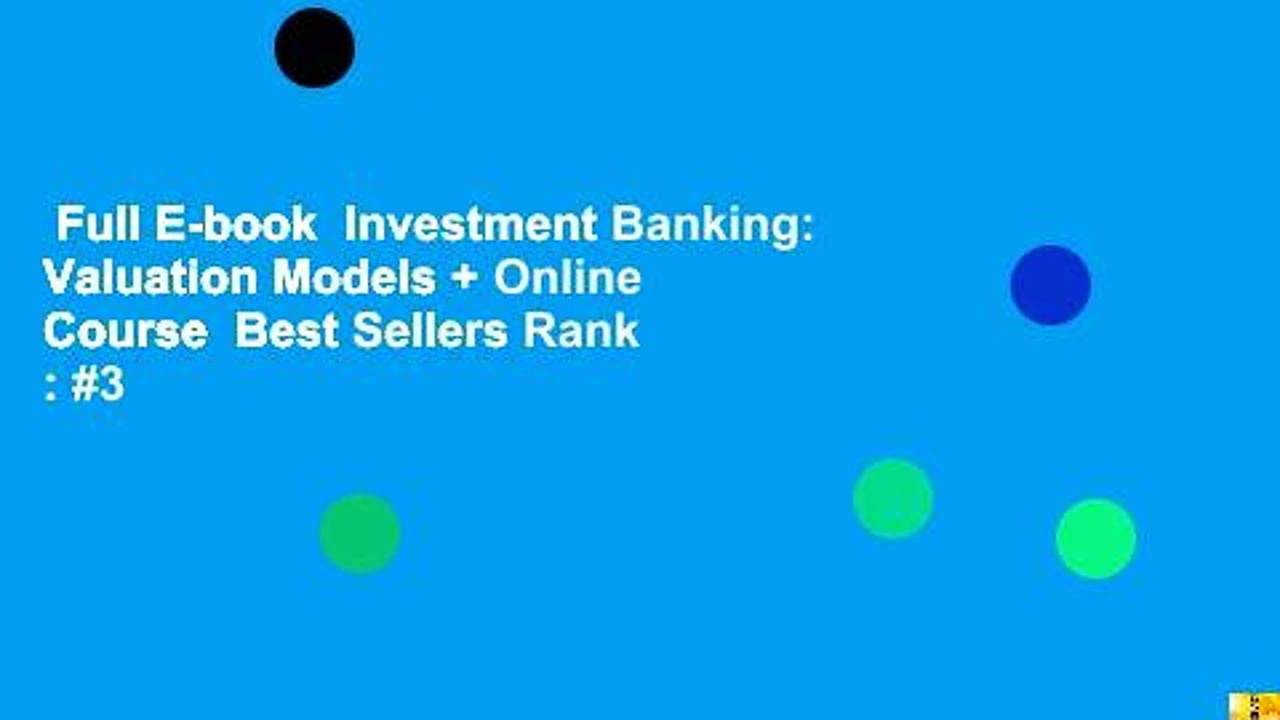 Full E-book Investment Banking: Valuation Models + Online Course Best Sellers Rank : #3